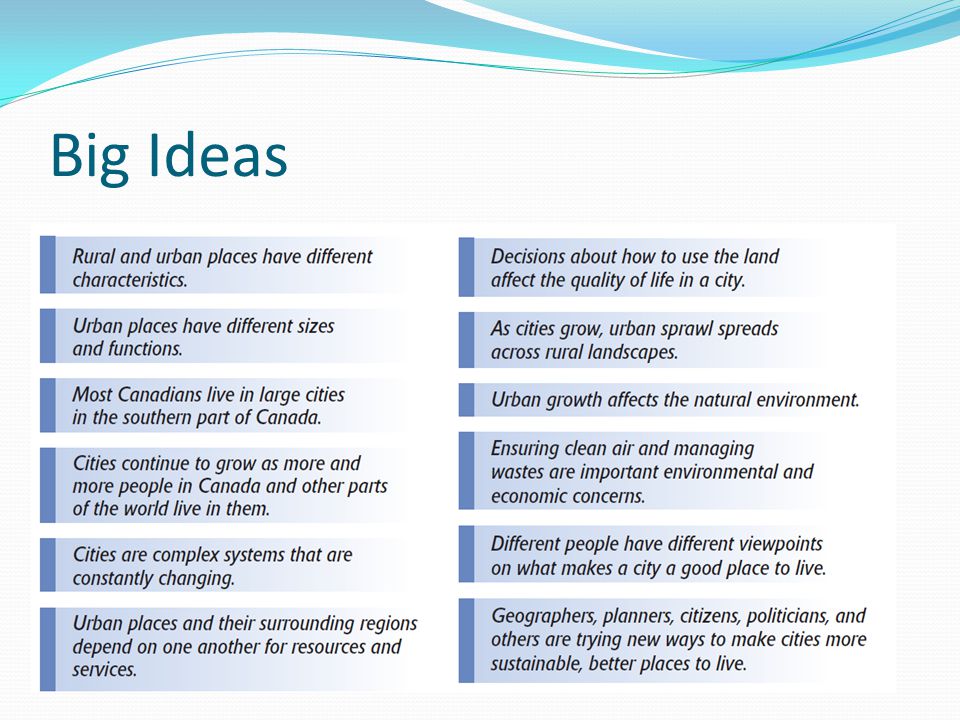 Big Ideas

Rural and urban places have different characteristics.

Urban places have different sizes and functions.

Most Canadians live in large cities in the southern part of Canada.

Cities continue to grow as more and more people in Canada and other parts of the world live in them.

Cities are complex systems that are constantly changing.

Urban places and their surrounding regions depend on one another for resources and services.

Decisions about how to use the land affect the quality of life in a city.

As cities grow, urban sprawl spreads across rural landscapes.

Urban growth affects the natural environment.

Ensuring clean air and managing wastes are important environmental and economic concerns.

Different people have different viewpoints on what makes a city a good place to live.

Geographers, planners, citizens, politicians, and others are trying new ways to make cities more sustainable, better places to live.